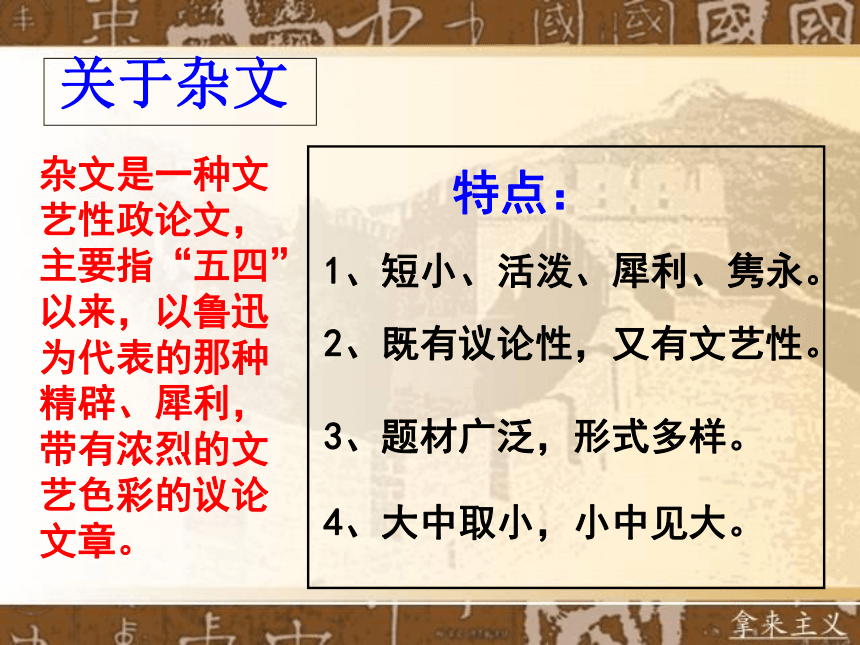 关于杂文

杂文是一种文艺性政论文，主要指“五四”以来，以鲁迅为代表的那种精辟、犀利，带有浓烈的文艺色彩的议论文章。

特点：

1、短小、活泼、犀利、隽永。

2、既有议论性，又有文艺性。

3、题材广泛，形式多样。

4、大中取小，小中见大。

拿来主义